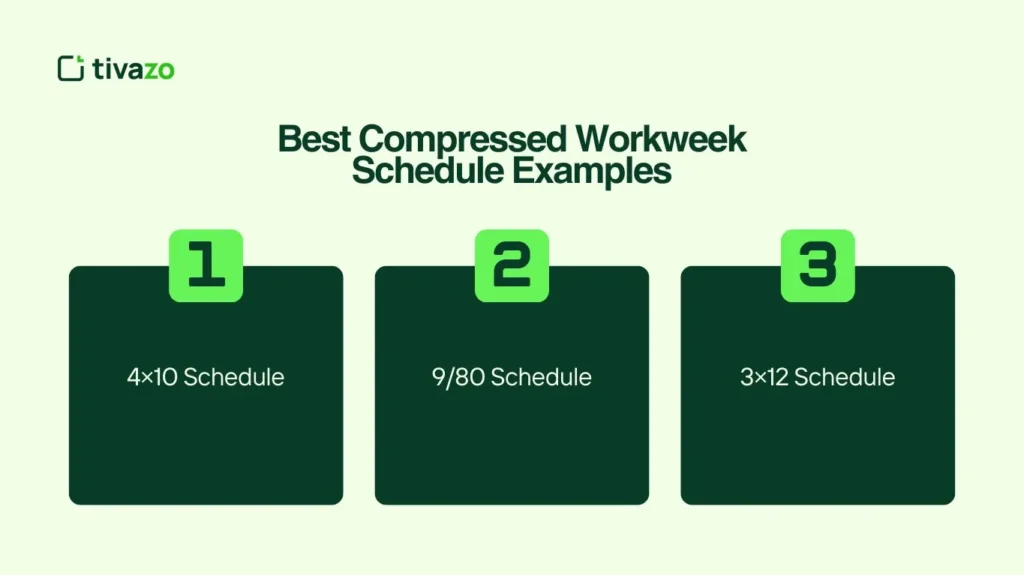 tivazo

Best Compressed Workweek Schedule Examples

1

4×10 Schedule

2

9/80 Schedule

3

3×12 Schedule